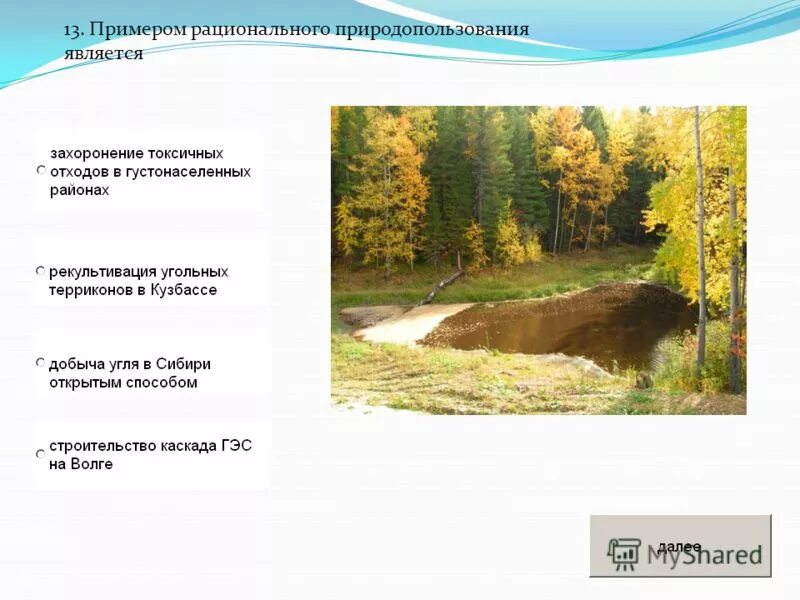 13. Примером рационального природопользования является

захоронение токсичных отходов в густонаселенных районах

рекультивация угольных терриконов в Кузбассе

добыча угля в Сибири открытым способом

строительство каскада ГЭС на Волге

далее

MyShared